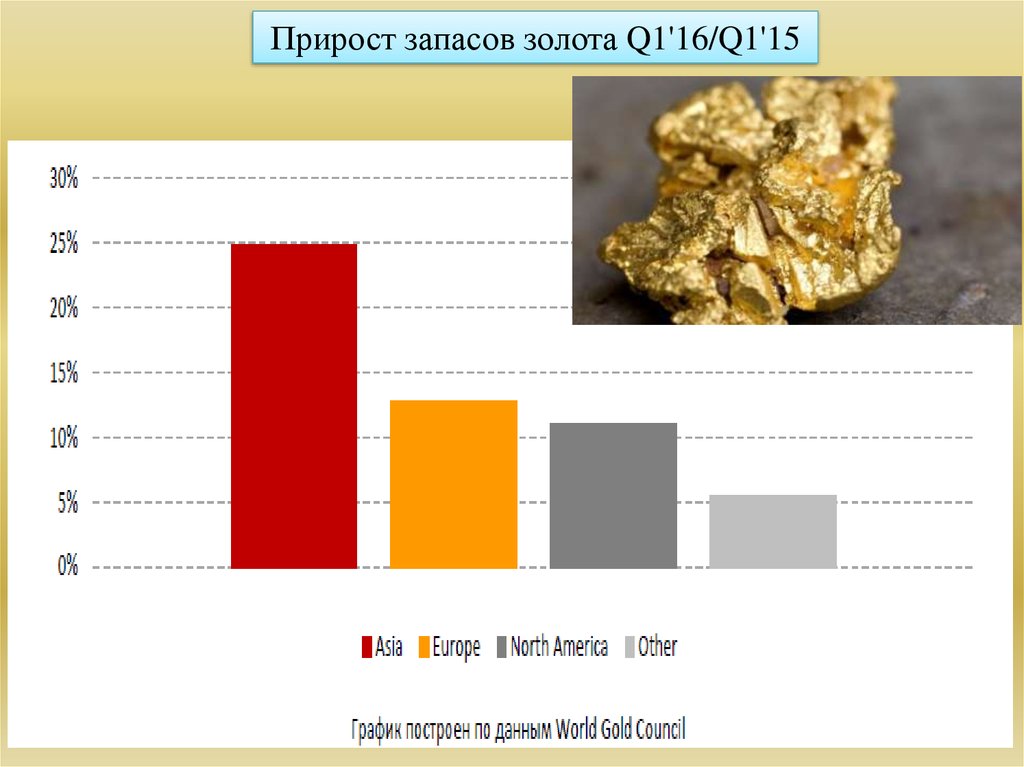 Прирост запасов золота Q1'16/Q1'15

30%
25%
20%
15%
10%
5%
0%

Asia Europe North America Other

График построен по данным World Gold Council